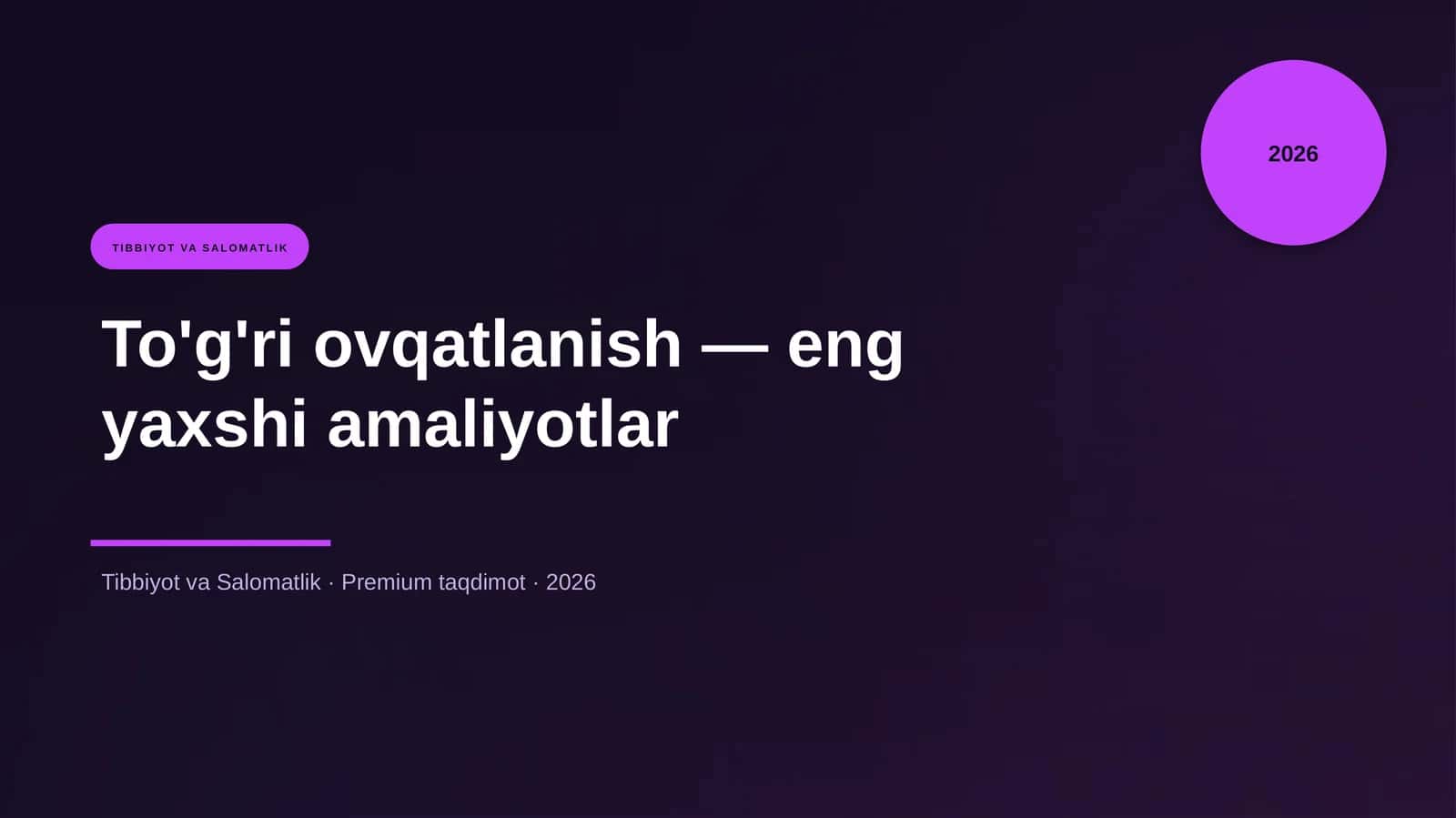 2026

TIBBIYOT VA SALOMATLIK

To'g'ri ovqatlanish — eng yaxshi amaliyotlar

Tibbiyot va Salomatlik · Premium taqdimot · 2026